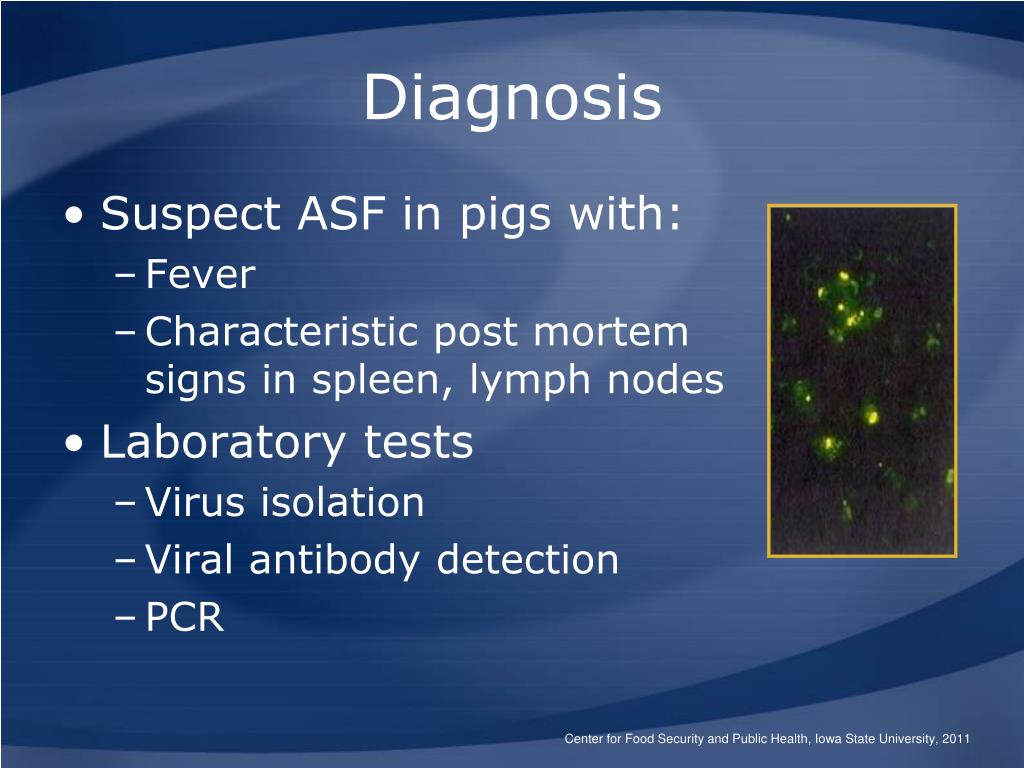 Diagnosis

• Suspect ASF in pigs with:
– Fever
– Characteristic post mortem signs in spleen, lymph nodes
• Laboratory tests
– Virus isolation
– Viral antibody detection
– PCR

Center for Food Security and Public Health, Iowa State University, 2011